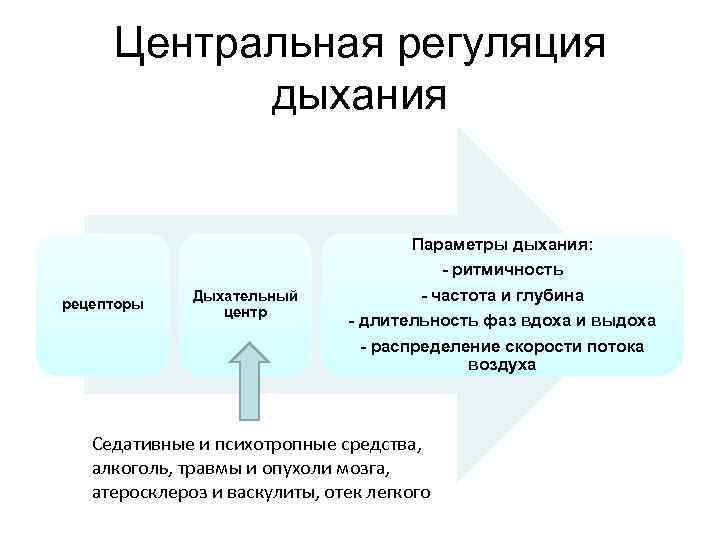 Центральная регуляция дыхания

рецепторы

Дыхательный центр

Параметры дыхания:
- ритмичность
- частота и глубина
- длительность фаз вдоха и выдоха
- распределение скорости потока воздуха

Седативные и психотропные средства, алкоголь, травмы и опухоли мозга, атеросклероз и васкулиты, отек легкого